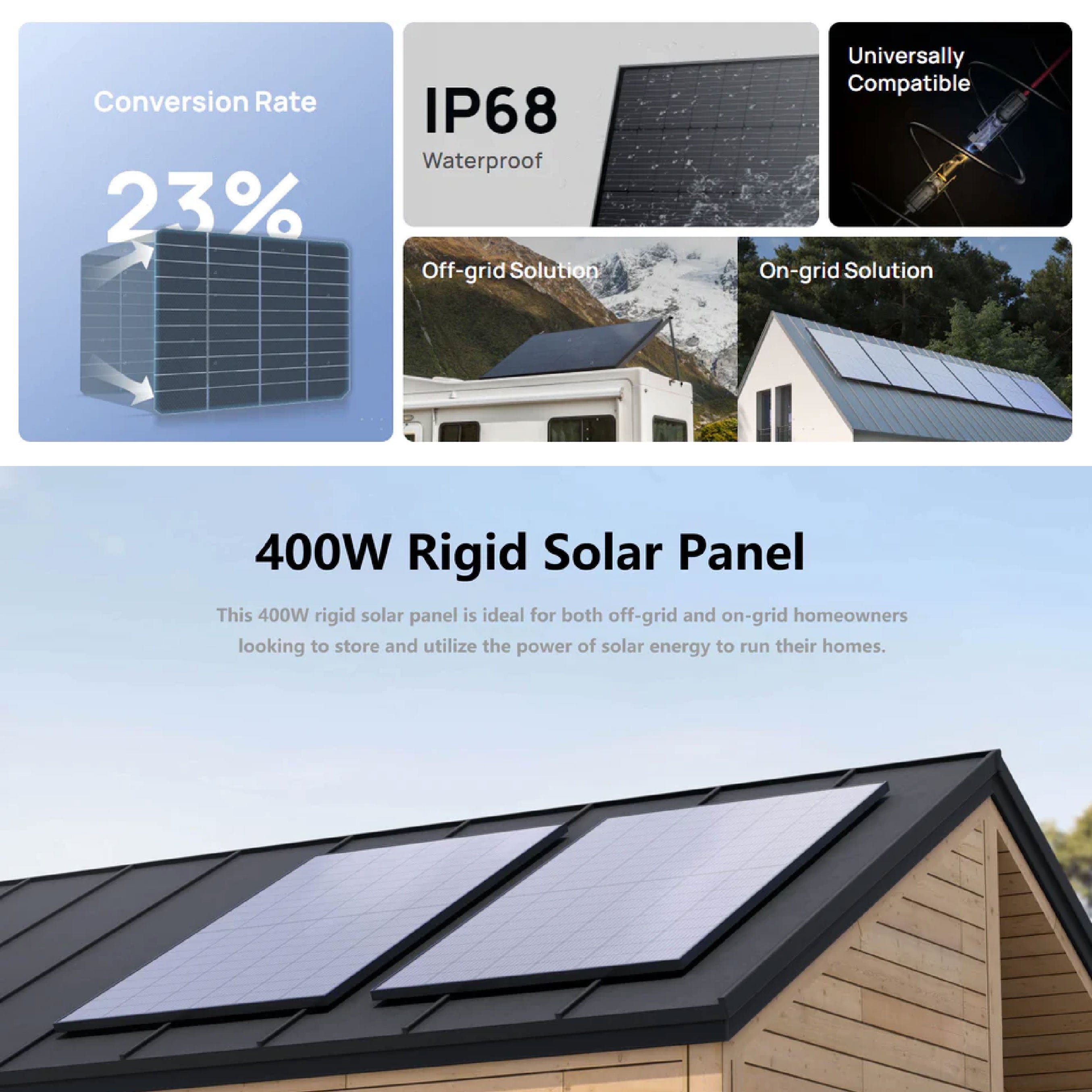 Conversion Rate

23%

IP68

Waterproof

Universally Compatible

Off-grid Solution

On-grid Solution

400W Rigid Solar Panel

This 400W rigid solar panel is ideal for both off-grid and on-grid homeowners looking to store and utilize the power of solar energy to run their homes.